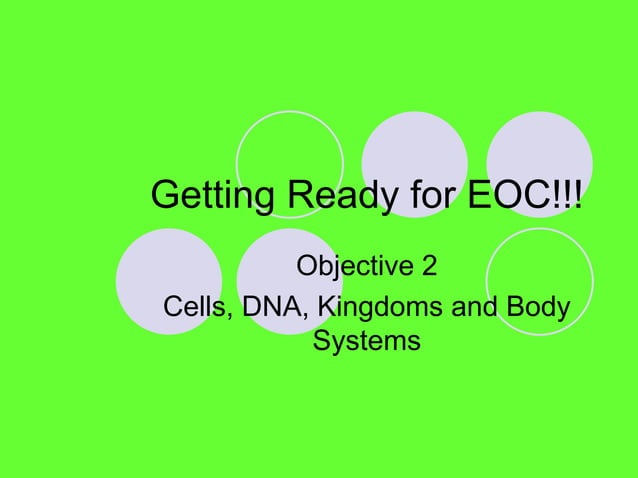 Getting Ready for EOC!!!

Objective 2

Cells, DNA, Kingdoms and Body Systems